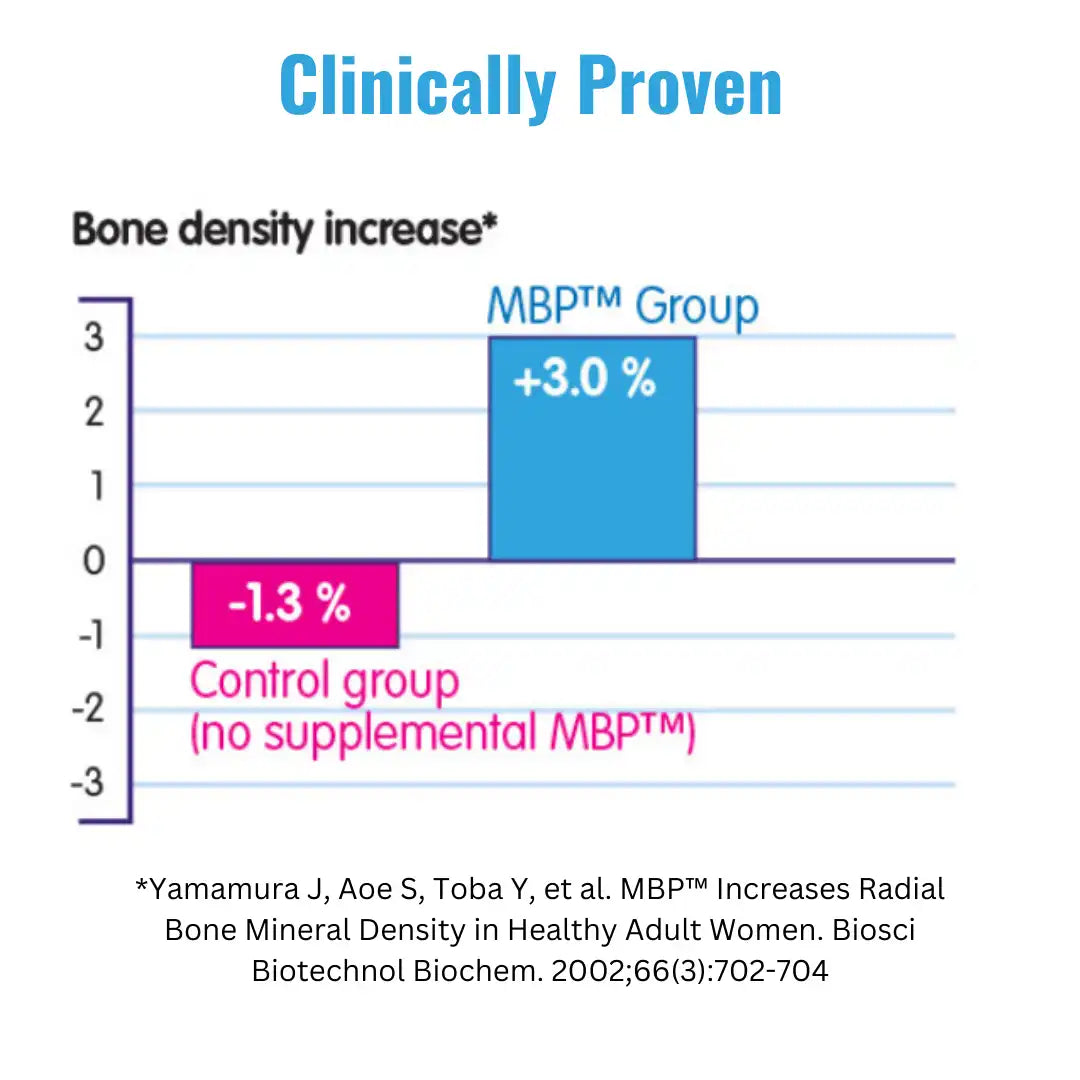 Clinically Proven

Bone density increase*

3
2
1
0
-1
-2
-3

MBP™ Group

+3.0 %

-1.3 %

Control group
(no supplemental MBP™)

*Yamamura J, Aoe S, Toba Y, et al. MBP™ Increases Radial Bone Mineral Density in Healthy Adult Women. Biosci Biotechnol Biochem. 2002;66(3):702-704